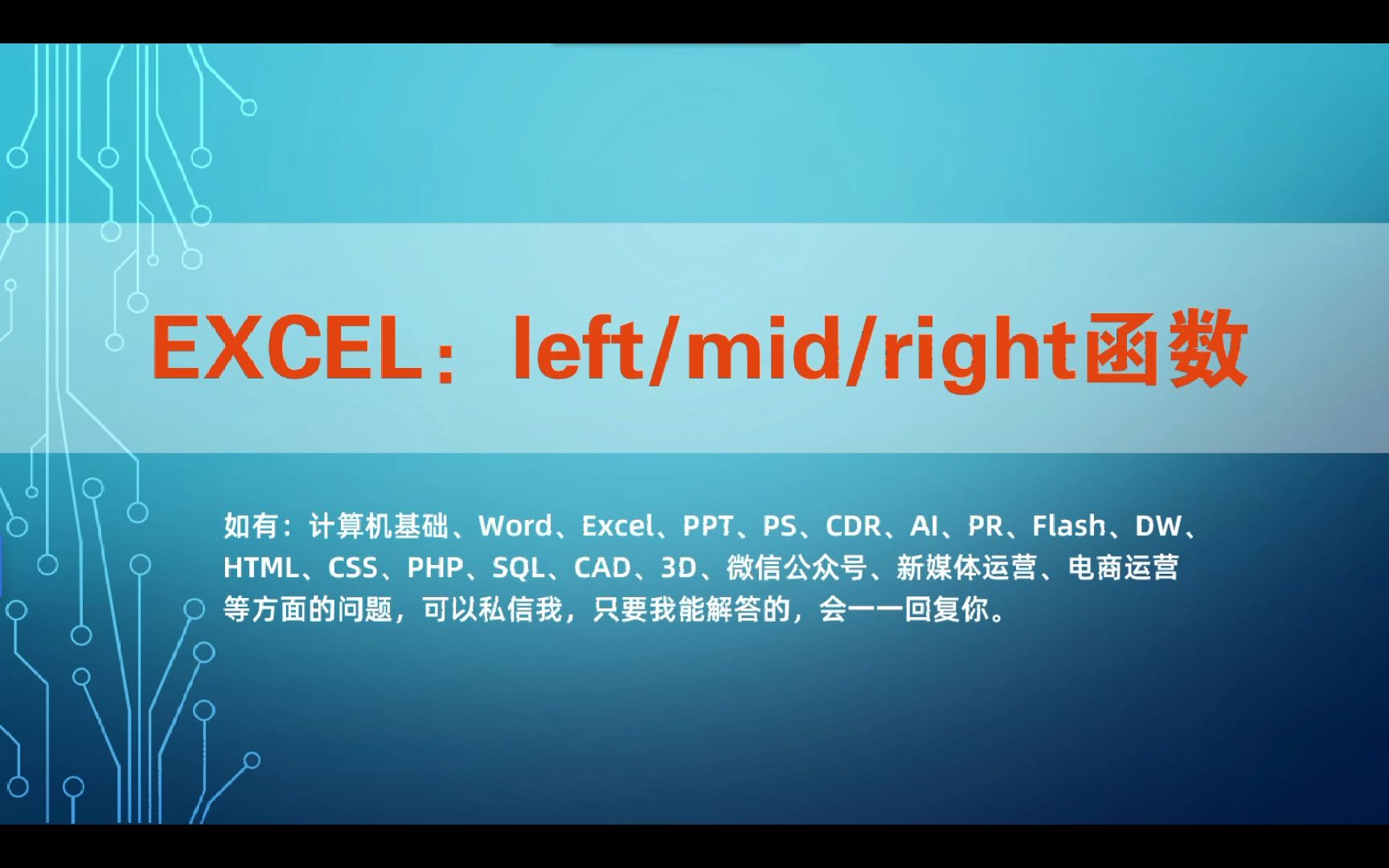 EXCEL：left/mid/right函数

如有：计算机基础、Word、Excel、PPT、PS、CDR、AI、PR、Flash、DW、HTML、CSS、PHP、SQL、CAD、3D、微信公众号、新媒体运营、电商运营等方面的问题，可以私信我，只要我能解答的，会一一回复你。